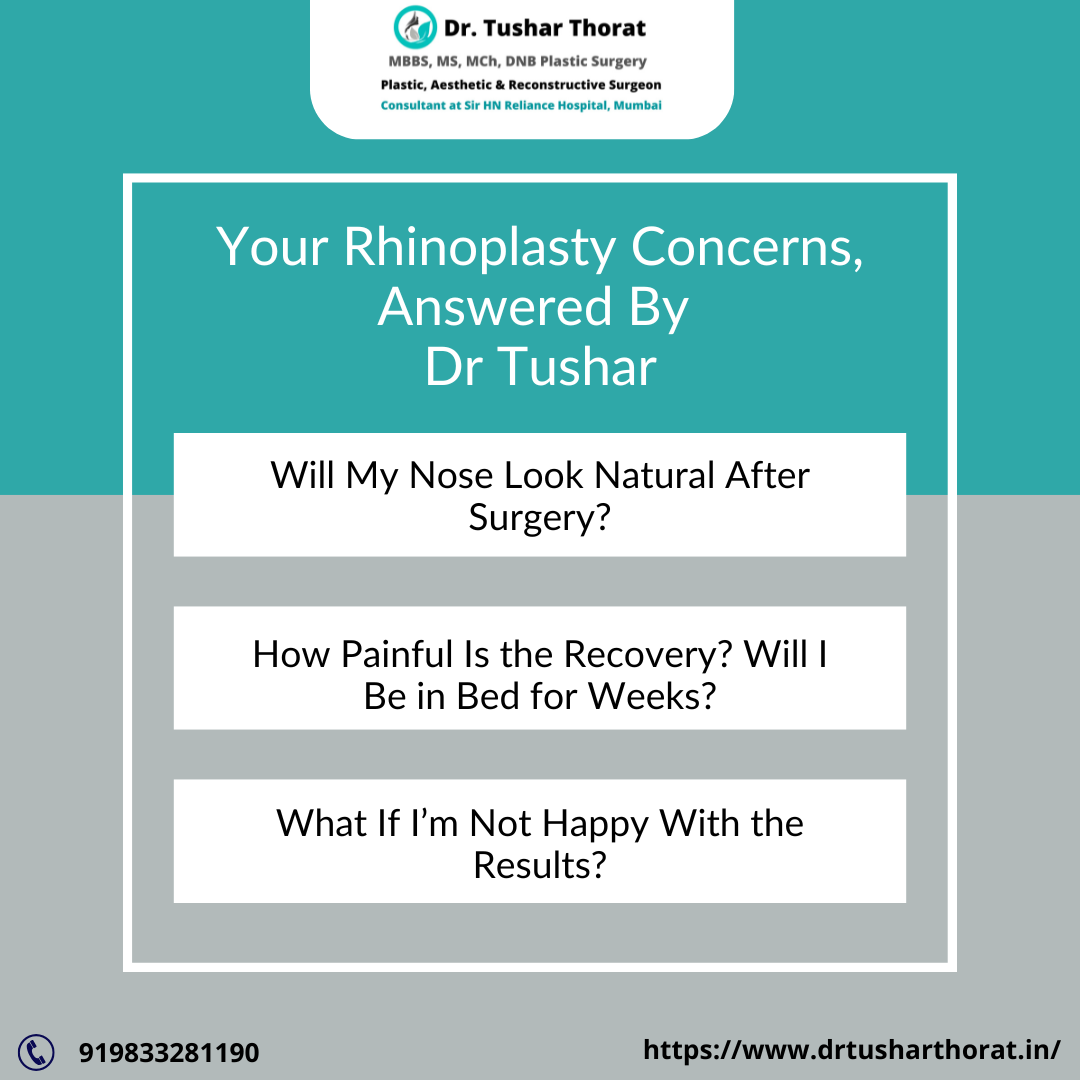 Dr. Tushar Thorat
MBBS, MS, MCh, DNB Plastic Surgery
Plastic, Aesthetic & Reconstructive Surgeon
Consultant at Sir HN Reliance Hospital, Mumbai

Your Rhinoplasty Concerns, Answered By Dr Tushar

Will My Nose Look Natural After Surgery?

How Painful Is the Recovery? Will I Be in Bed for Weeks?

What If I'm Not Happy With the Results?

919833281190

https://www.drtusharthorat.in/